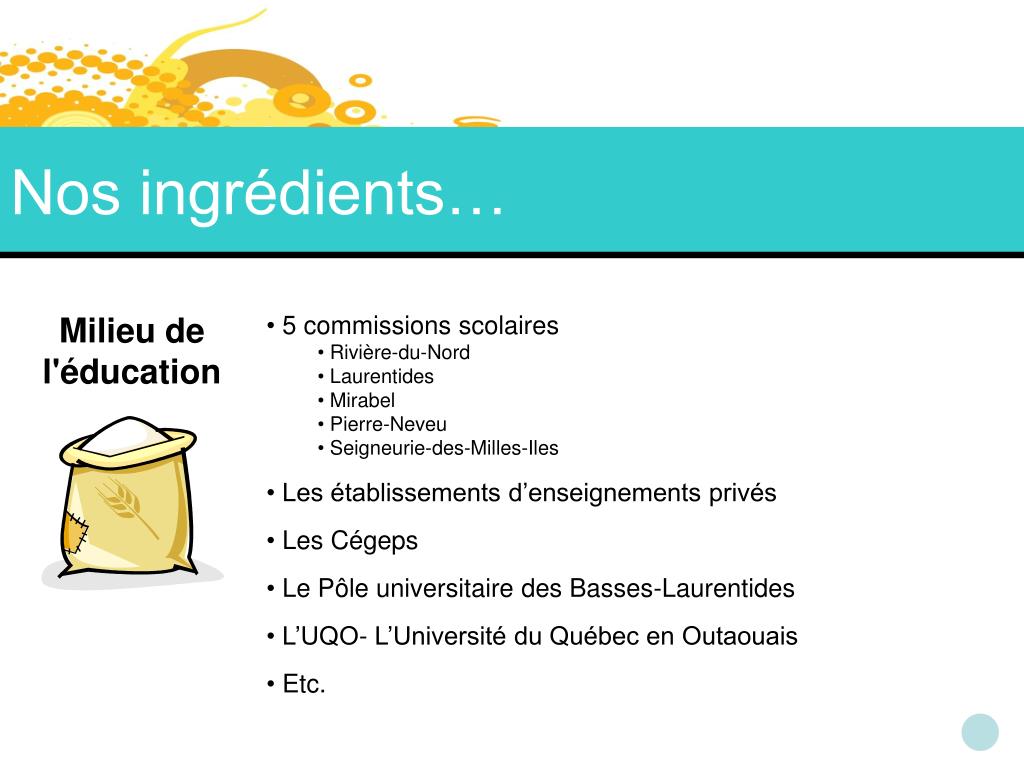 Nos ingrédients…

Milieu de l'éducation

• 5 commissions scolaires
• Rivière-du-Nord
• Laurentides
• Mirabel
• Pierre-Neveu
• Seigneurie-des-Milles-Iles

• Les établissements d’enseignements privés

• Les Cégeps

• Le Pôle universitaire des Basses-Laurentides

• L’UQO- L’Université du Québec en Outaouais

• Etc.